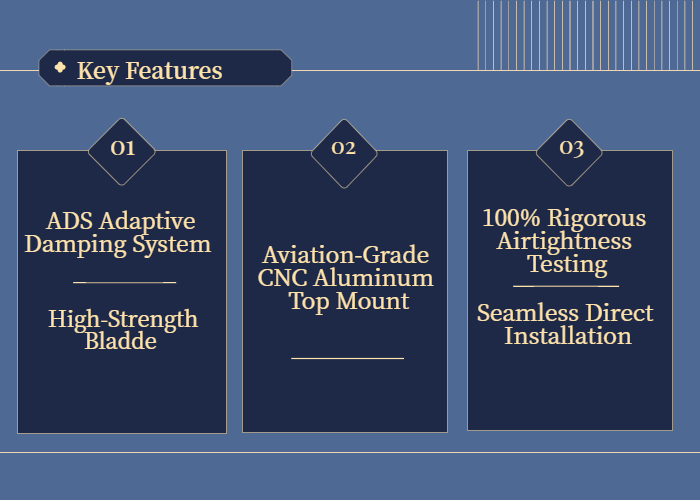 Key Features

01

ADS Adaptive Damping System

High-Strength Bladde

02

Aviation-Grade CNC Aluminum Top Mount

03

100% Rigorous Airtightness Testing

Seamless Direct Installation